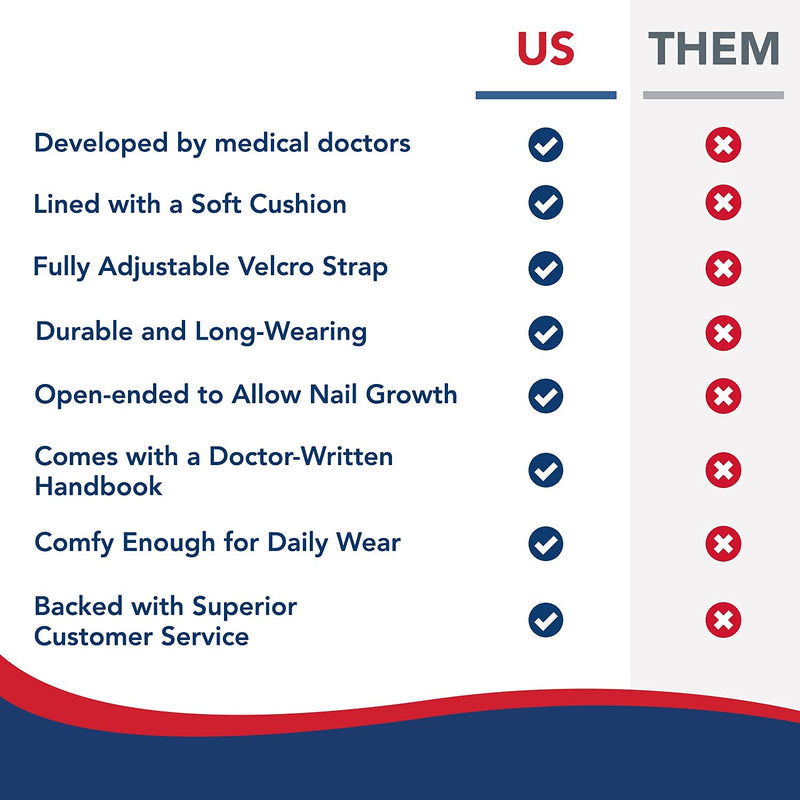 | | US | THEM |
|---|---|---|
| Developed by medical doctors | ✓ | ✗ |
| Lined with a Soft Cushion | ✓ | ✗ |
| Fully Adjustable Velcro Strap | ✓ | ✗ |
| Durable and Long-Wearing | ✓ | ✗ |
| Open-ended to Allow Nail Growth | ✓ | ✗ |
| Comes with a Doctor-Written Handbook | ✓ | ✗ |
| Comfy Enough for Daily Wear | ✓ | ✗ |
| Backed with Superior Customer Service | ✓ | ✗ |